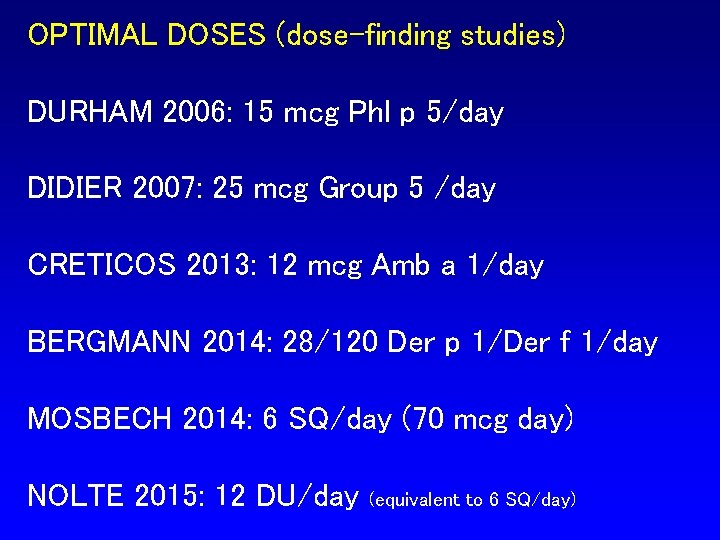 OPTIMAL DOSES (dose-finding studies)

DURHAM 2006: 15 mcg Phl p 5/day

DIDIER 2007: 25 mcg Group 5 /day

CRETICOS 2013: 12 mcg Amb a 1/day

BERGMANN 2014: 28/120 Der p 1/Der f 1/day

MOSBECH 2014: 6 SQ/day (70 mcg day)

NOLTE 2015: 12 DU/day (equivalent to 6 SQ/day)